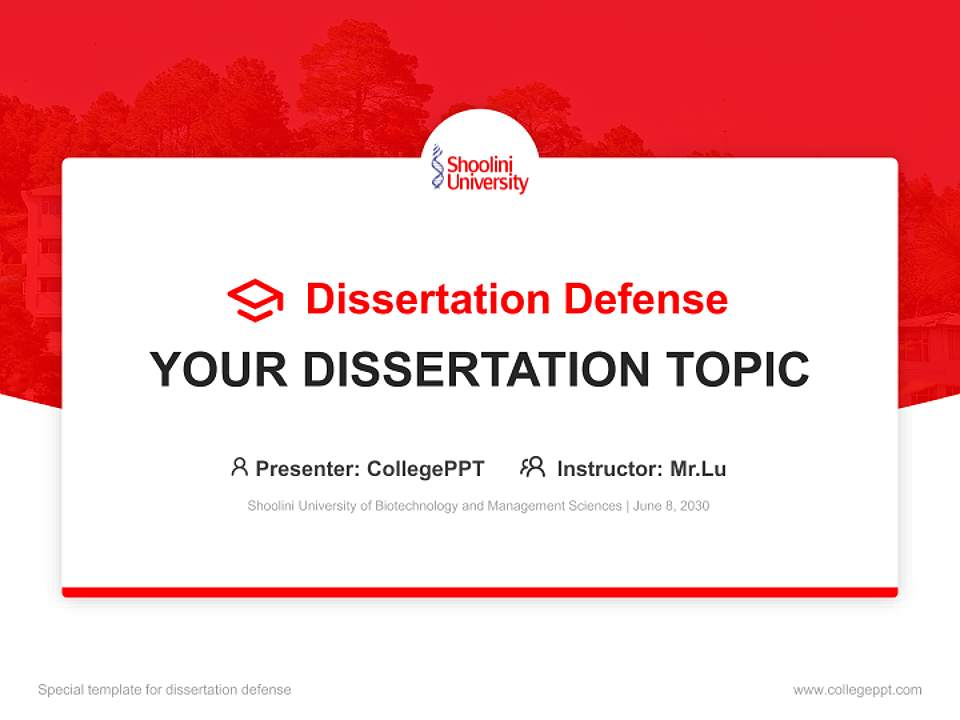 Shoolini University

Dissertation Defense

YOUR DISSERTATION TOPIC

Presenter: CollegePPT Instructor: Mr.Lu

Shoolini University of Biotechnology and Management Sciences | June 8, 2030

Special template for dissertation defense

www.collegeppt.com